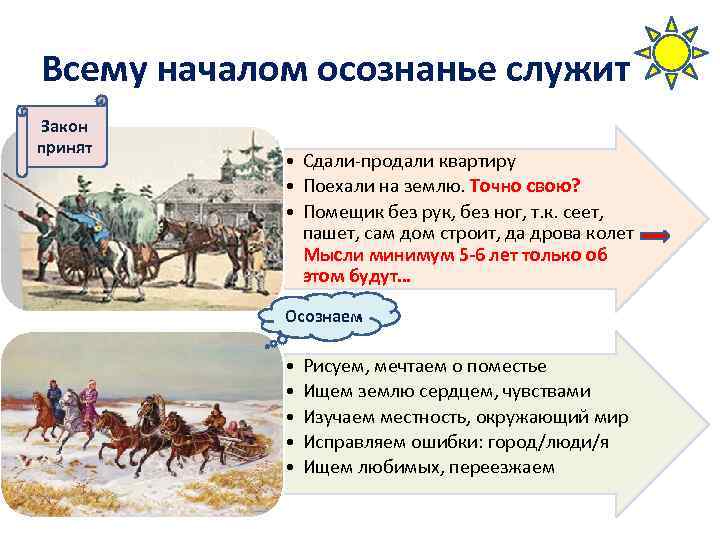 Всему началом осознанье служит

Закон принят

• Сдали-продали квартиру
• Поехали на землю. Точно свою?
• Помещик без рук, без ног, т.к. сеет, пашет, сам дом строит, да дрова колет
Мысли минимум 5-6 лет только об этом будут…

Осознаем

• Рисуем, мечтаем о поместье
• Ищем землю сердцем, чувствами
• Изучаем местность, окружающий мир
• Исправляем ошибки: город/люди/я
• Ищем любимых, переезжаем